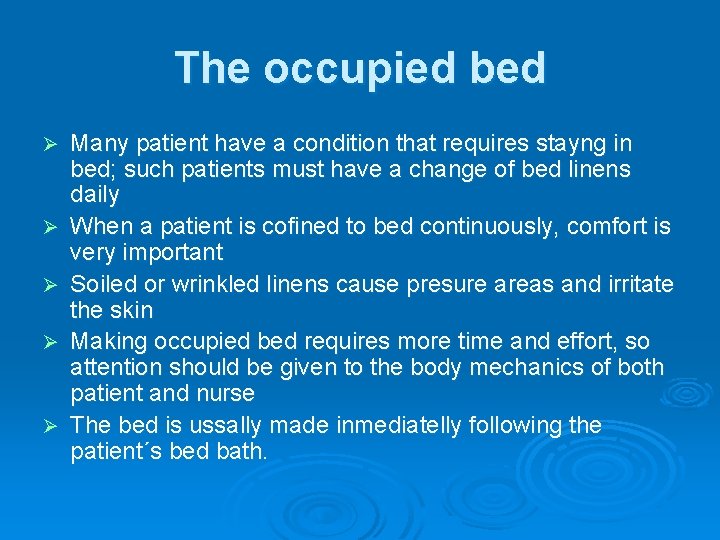 The occupied bed

➢ Many patient have a condition that requires stayng in bed; such patients must have a change of bed linens daily

➢ When a patient is cofined to bed continuously, comfort is very important

➢ Soiled or wrinkled linens cause presure areas and irritate the skin

➢ Making occupied bed requires more time and effort, so attention should be given to the body mechanics of both patient and nurse

➢ The bed is ussally made inmediatelly following the patient´s bed bath.